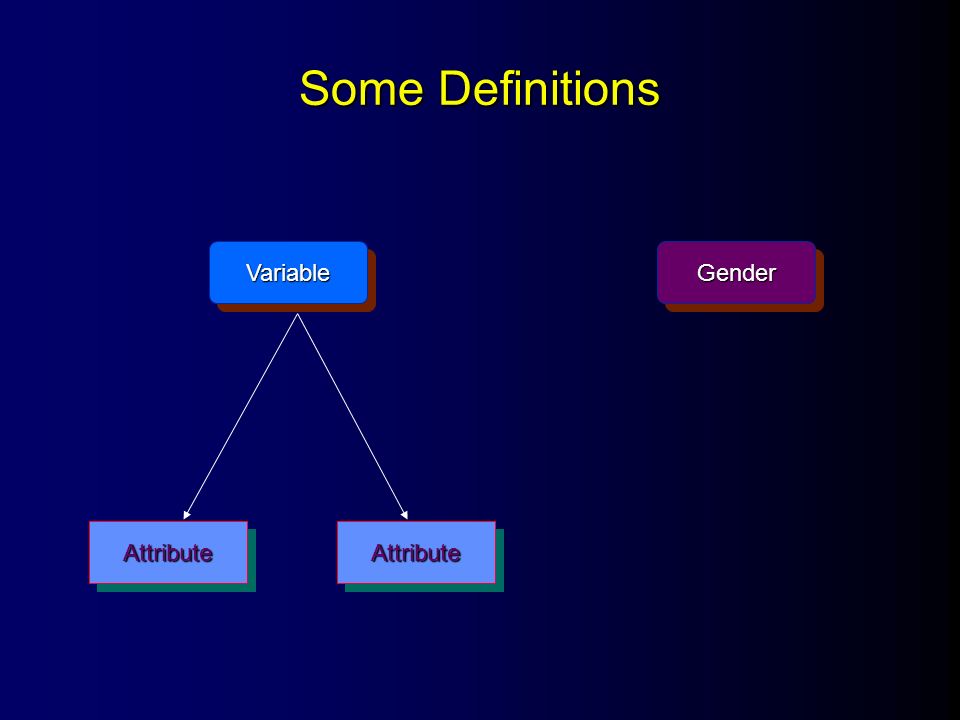 Some Definitions

Variable

Gender

Attribute

Attribute